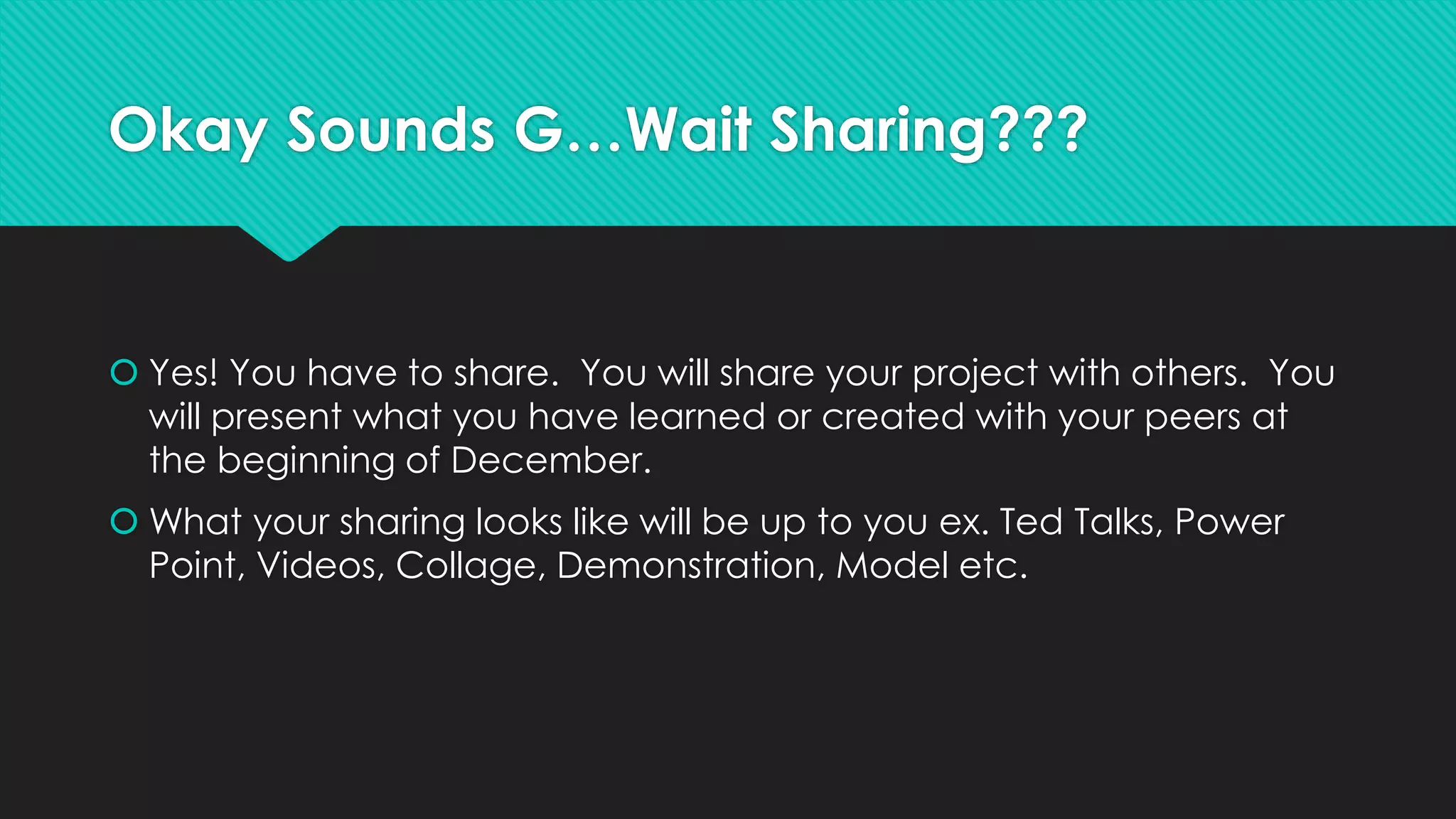 Okay Sounds G…Wait Sharing???

Yes! You have to share. You will share your project with others. You will present what you have learned or created with your peers at the beginning of December.

What your sharing looks like will be up to you ex. Ted Talks, Power Point, Videos, Collage, Demonstration, Model etc.